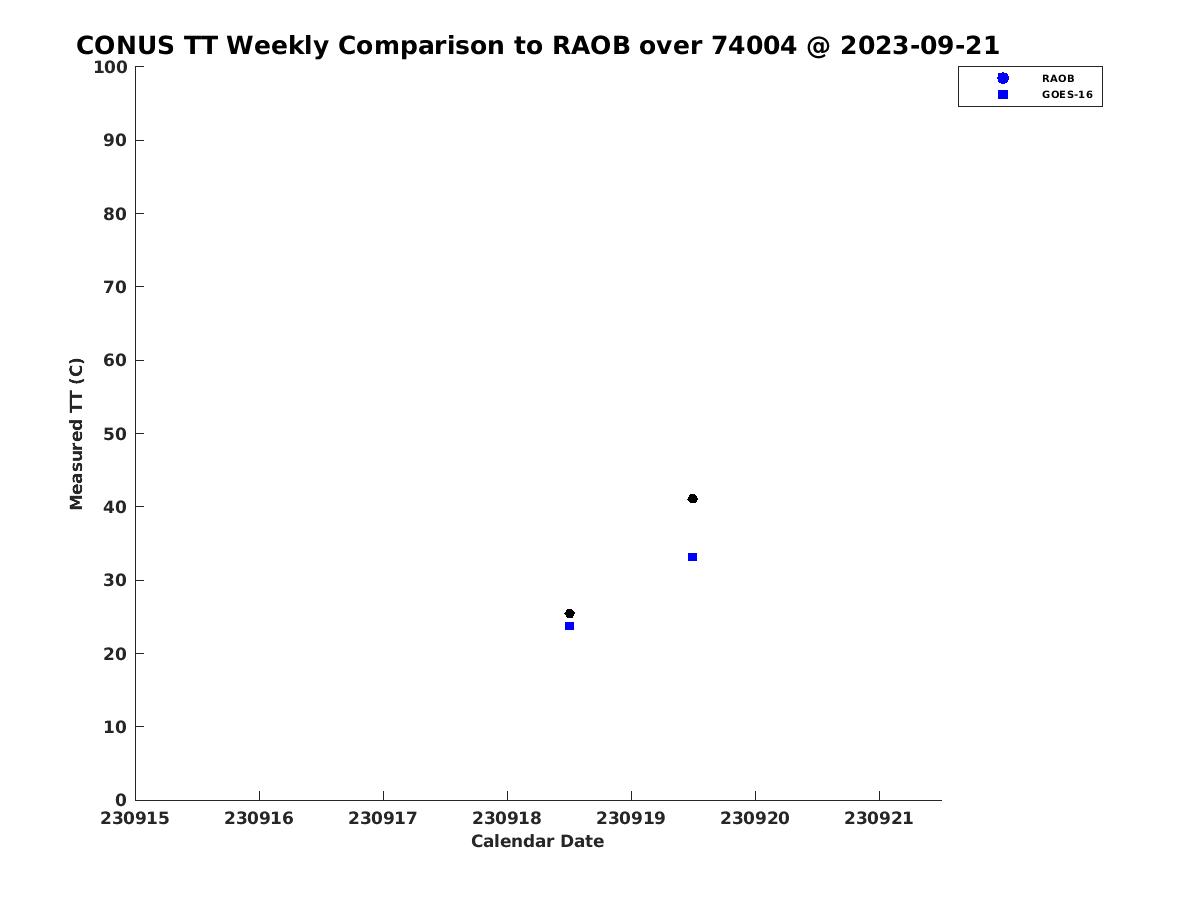 CONUS TT Weekly Comparison to RAOB over 74004 @ 2023-09-21

RAOB
GOES-16

Measured TT (C)

100
90
80
70
60
50
40
30
20
10
0

230915 230916 230917 230918 230919 230920 230921

Calendar Date